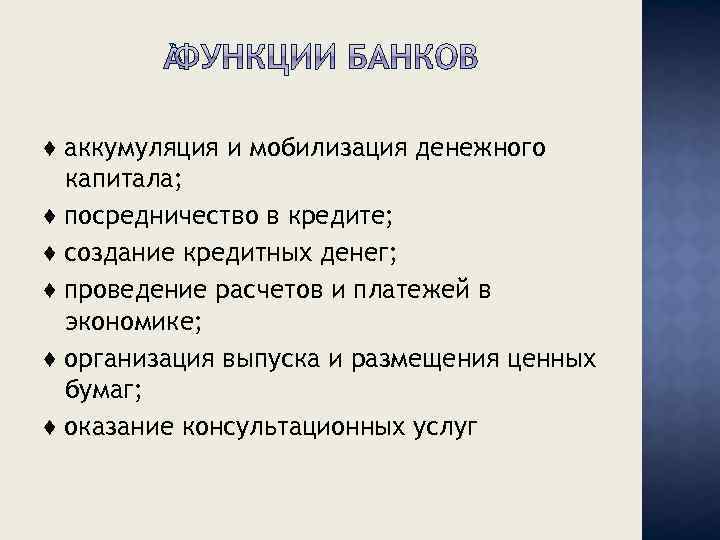 ФУНКЦИИ БАНКОВ

♦ аккумуляция и мобилизация денежного капитала;

♦ посредничество в кредите;

♦ создание кредитных денег;

♦ проведение расчетов и платежей в экономике;

♦ организация выпуска и размещения ценных бумаг;

♦ оказание консультационных услуг